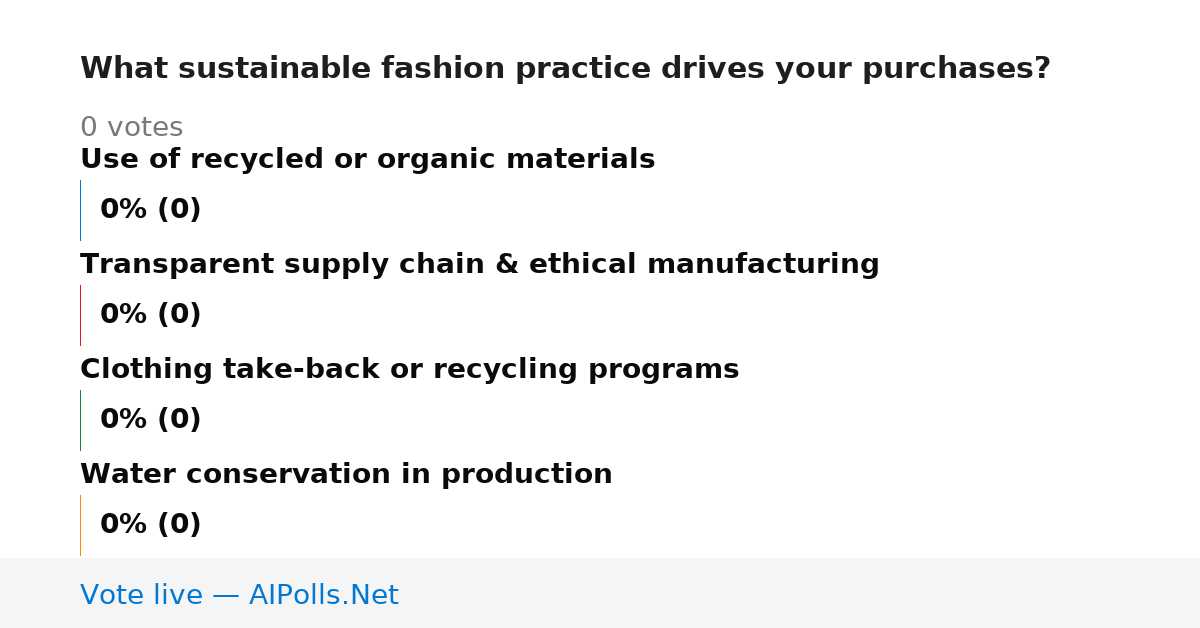 What sustainable fashion practice drives your purchases?

0 votes

Use of recycled or organic materials

0% (0)

Transparent supply chain & ethical manufacturing

0% (0)

Clothing take-back or recycling programs

0% (0)

Water conservation in production

0% (0)

Vote live — AIPolls.Net